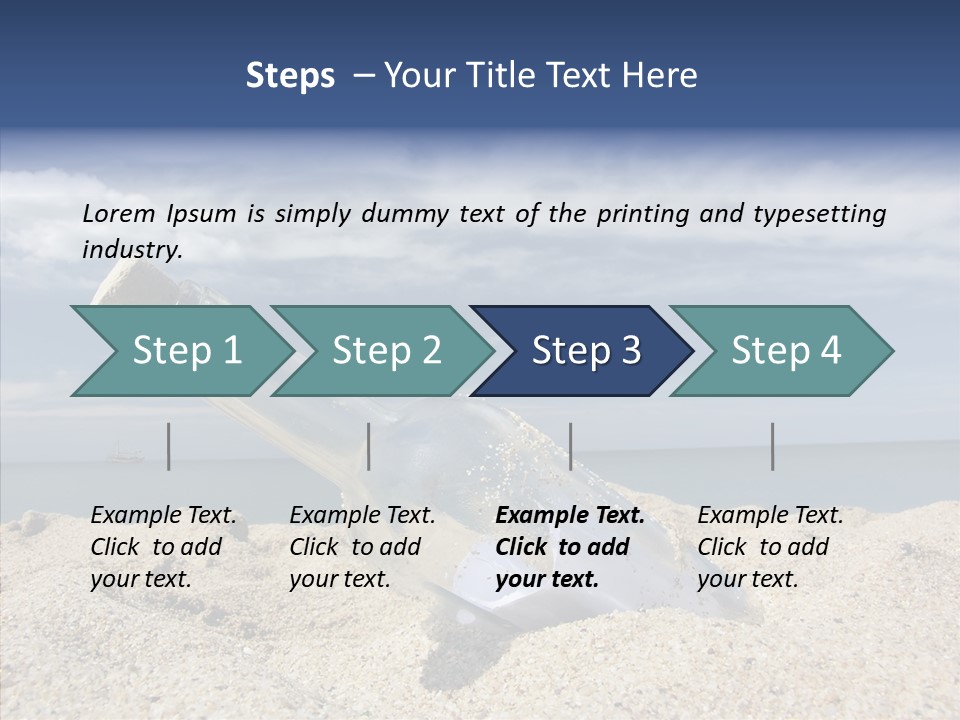 Steps – Your Title Text Here

Lorem Ipsum is simply dummy text of the printing and typesetting industry.

Step 1

Step 2

Step 3

Step 4

Example Text. Click to add your text.

Example Text. Click to add your text.

Example Text. Click to add your text.

Example Text. Click to add your text.